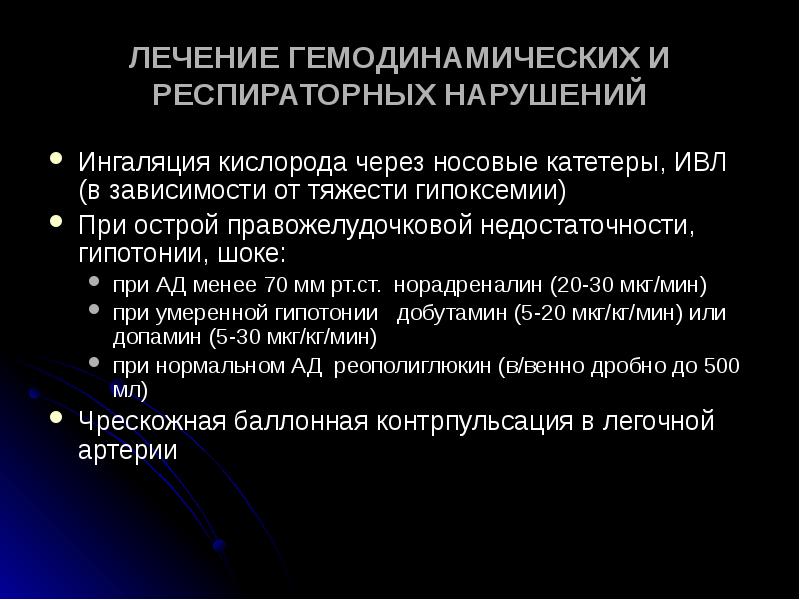 ЛЕЧЕНИЕ ГЕМОДИНАМИЧЕСКИХ И РЕСПИРАТОРНЫХ НАРУШЕНИЙ

- Ингаляция кислорода через носовые катетеры, ИВЛ (в зависимости от тяжести гипоксемии)
- При острой правожелудочковой недостаточности, гипотонии, шоке:
  - при АД менее 70 мм рт.ст. норадреналин (20-30 мкг/мин)
  - при умеренной гипотонии добутамин (5-20 мкг/кг/мин) или допамин (5-30 мкг/кг/мин)
  - при нормальном АД реополиглюкин (в/венно дробно до 500 мл)
- Чрескожная баллонная контрпульсация в легочной артерии